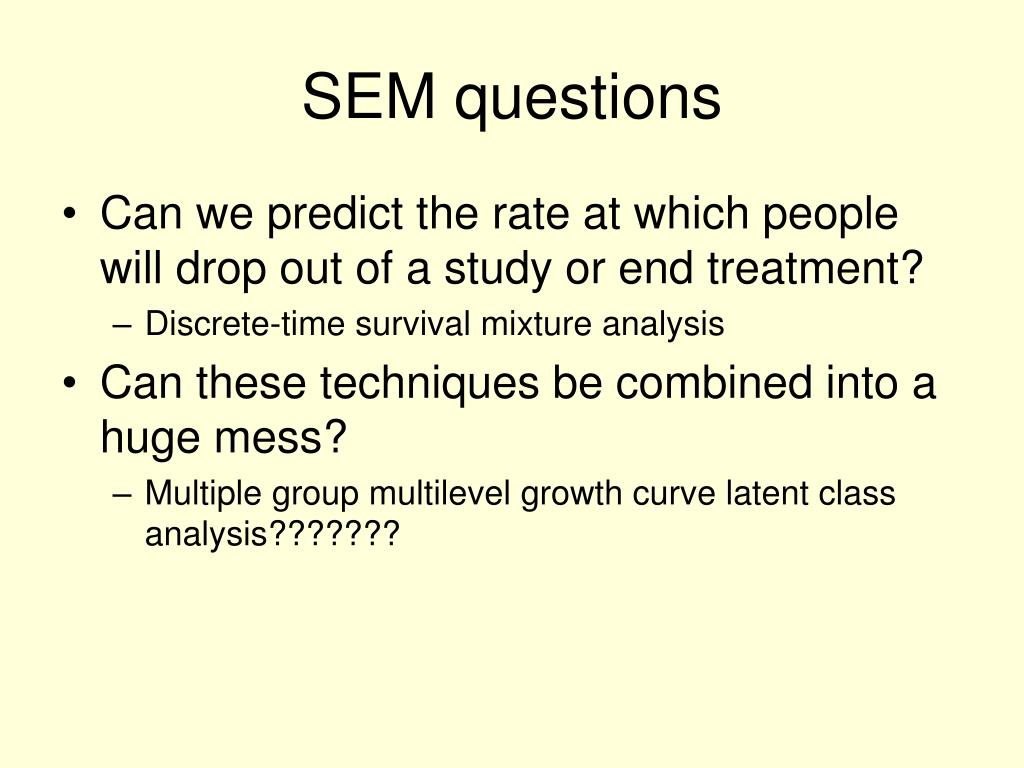 SEM questions

• Can we predict the rate at which people will drop out of a study or end treatment?
– Discrete-time survival mixture analysis
• Can these techniques be combined into a huge mess?
– Multiple group multilevel growth curve latent class analysis???????